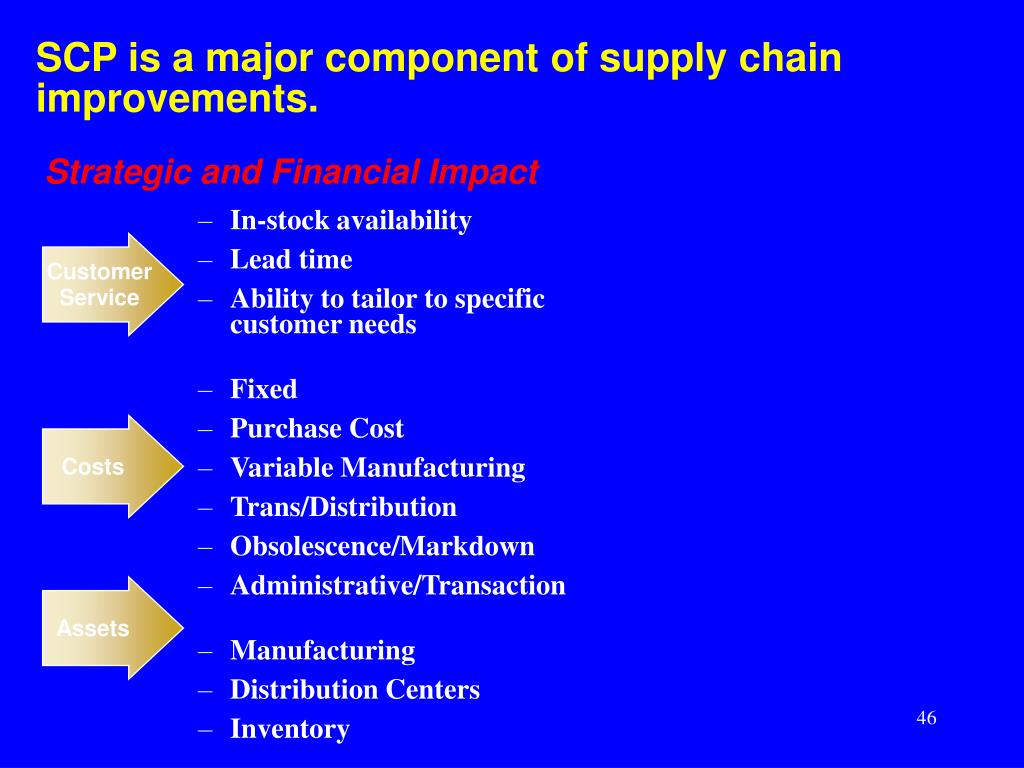 SCP is a major component of supply chain improvements.

Strategic and Financial Impact

Customer Service

– In-stock availability
– Lead time
– Ability to tailor to specific customer needs

Costs

– Fixed
– Purchase Cost
– Variable Manufacturing
– Trans/Distribution
– Obsolescence/Markdown
– Administrative/Transaction

Assets

– Manufacturing
– Distribution Centers
– Inventory

46